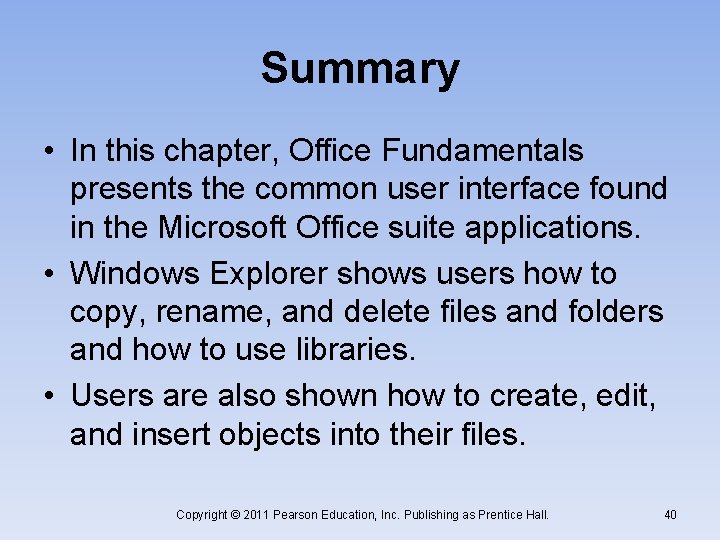 Summary

• In this chapter, Office Fundamentals presents the common user interface found in the Microsoft Office suite applications.

• Windows Explorer shows users how to copy, rename, and delete files and folders and how to use libraries.

• Users are also shown how to create, edit, and insert objects into their files.

Copyright © 2011 Pearson Education, Inc. Publishing as Prentice Hall.

40